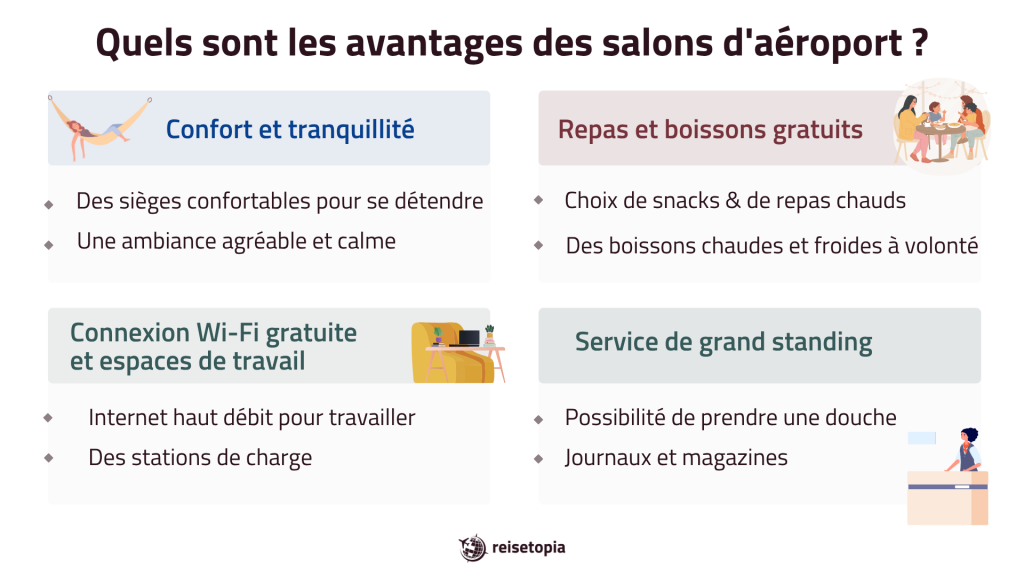 Quels sont les avantages des salons d'aéroport ?

Confort et tranquillité

Des sièges confortables pour se détendre

Une ambiance agréable et calme

Repas et boissons gratuits

Choix de snacks & de repas chauds

Des boissons chaudes et froides à volonté

Connexion Wi-Fi gratuite et espaces de travail

Internet haut débit pour travailler

Des stations de charge

Service de grand standing

Possibilité de prendre une douche

Journaux et magazines

reisetopia